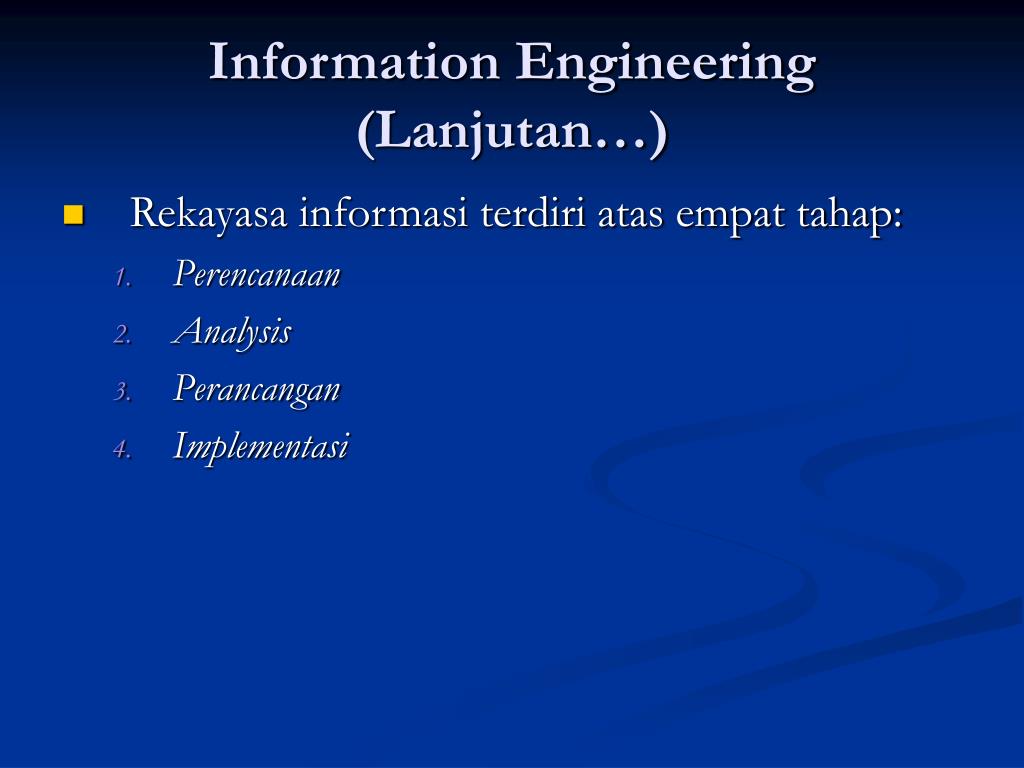 Information Engineering (Lanjutan…)

Rekayasa informasi terdiri atas empat tahap:

1. Perencanaan
2. Analysis
3. Perancangan
4. Implementasi